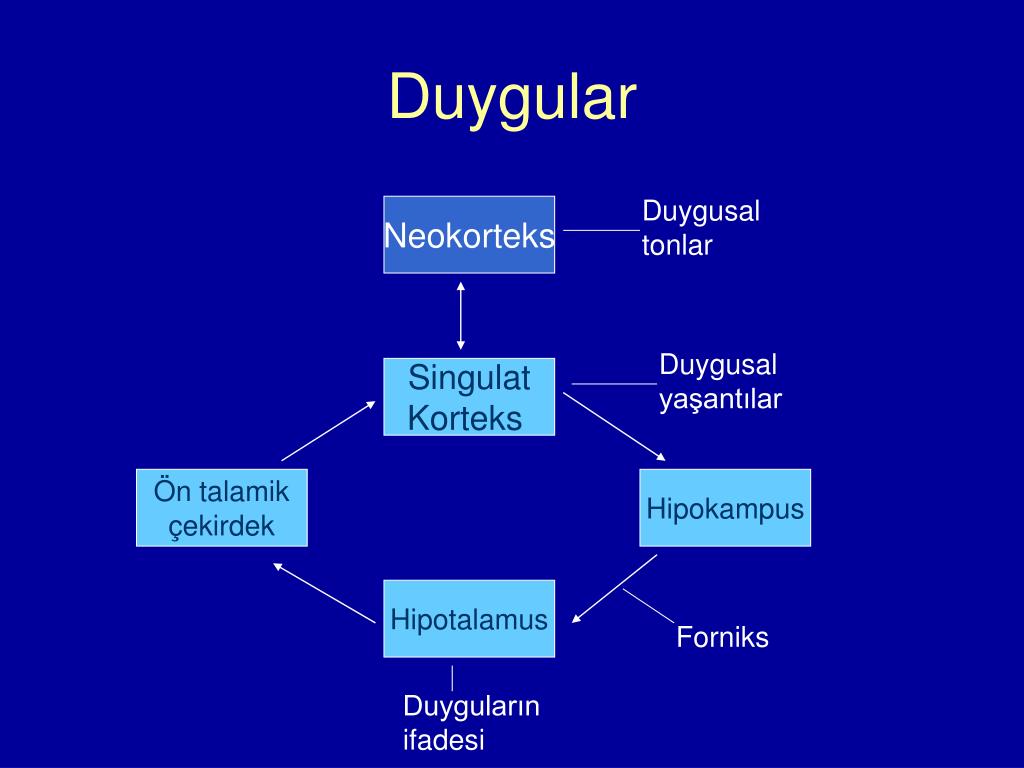 Duygular

Neokorteks

Duygusal tonlar

Singulat Korteks

Duygusal yaşantılar

Ön talamik çekirdek

Hipokampus

Hipotalamus

Forniks

Duyguların ifadesi